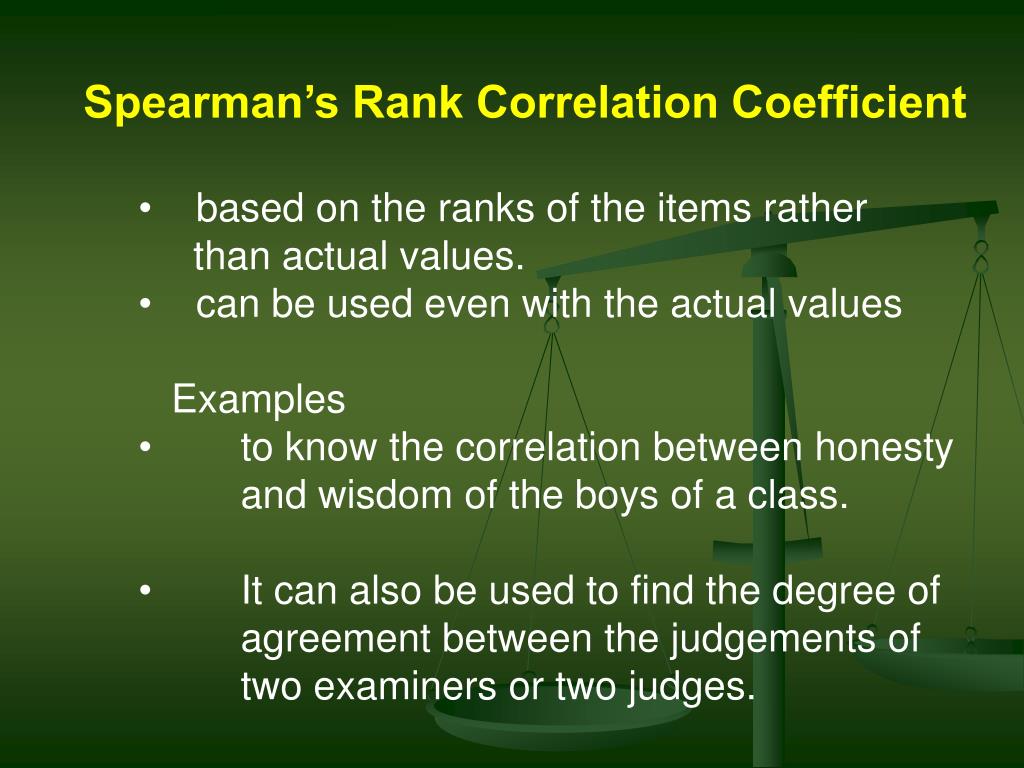 Spearman’s Rank Correlation Coefficient

• based on the ranks of the items rather than actual values.
• can be used even with the actual values

Examples
• to know the correlation between honesty and wisdom of the boys of a class.

• It can also be used to find the degree of agreement between the judgements of two examiners or two judges.